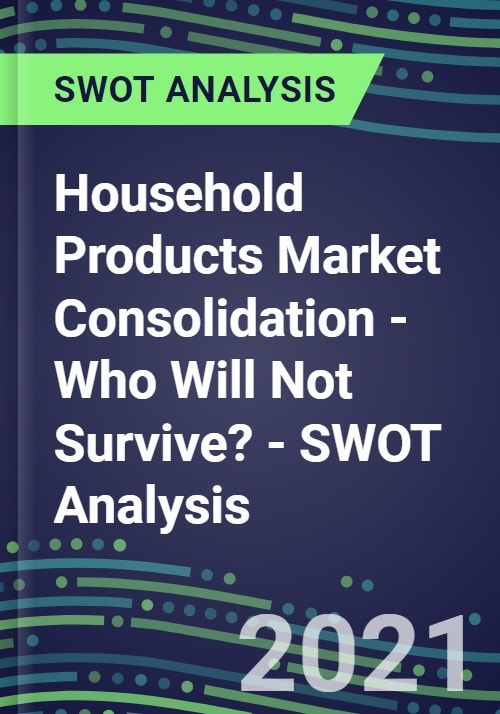 SWOT ANALYSIS

Household Products Market Consolidation - Who Will Not Survive? - SWOT Analysis

2021